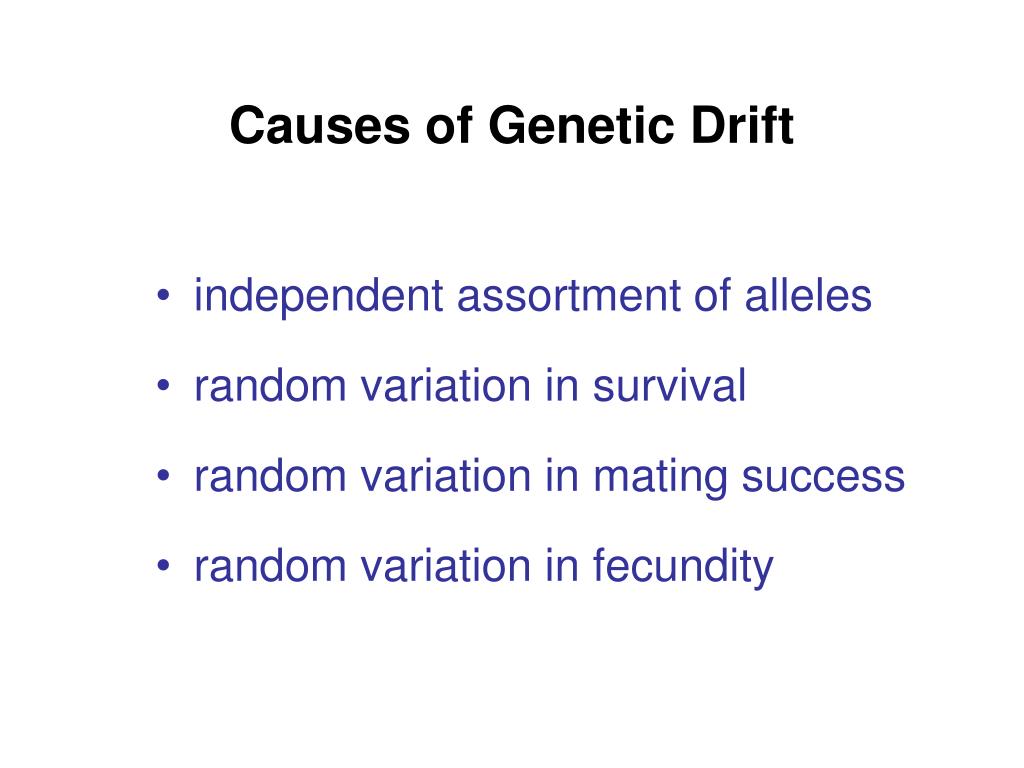 Causes of Genetic Drift

• independent assortment of alleles
• random variation in survival
• random variation in mating success
• random variation in fecundity